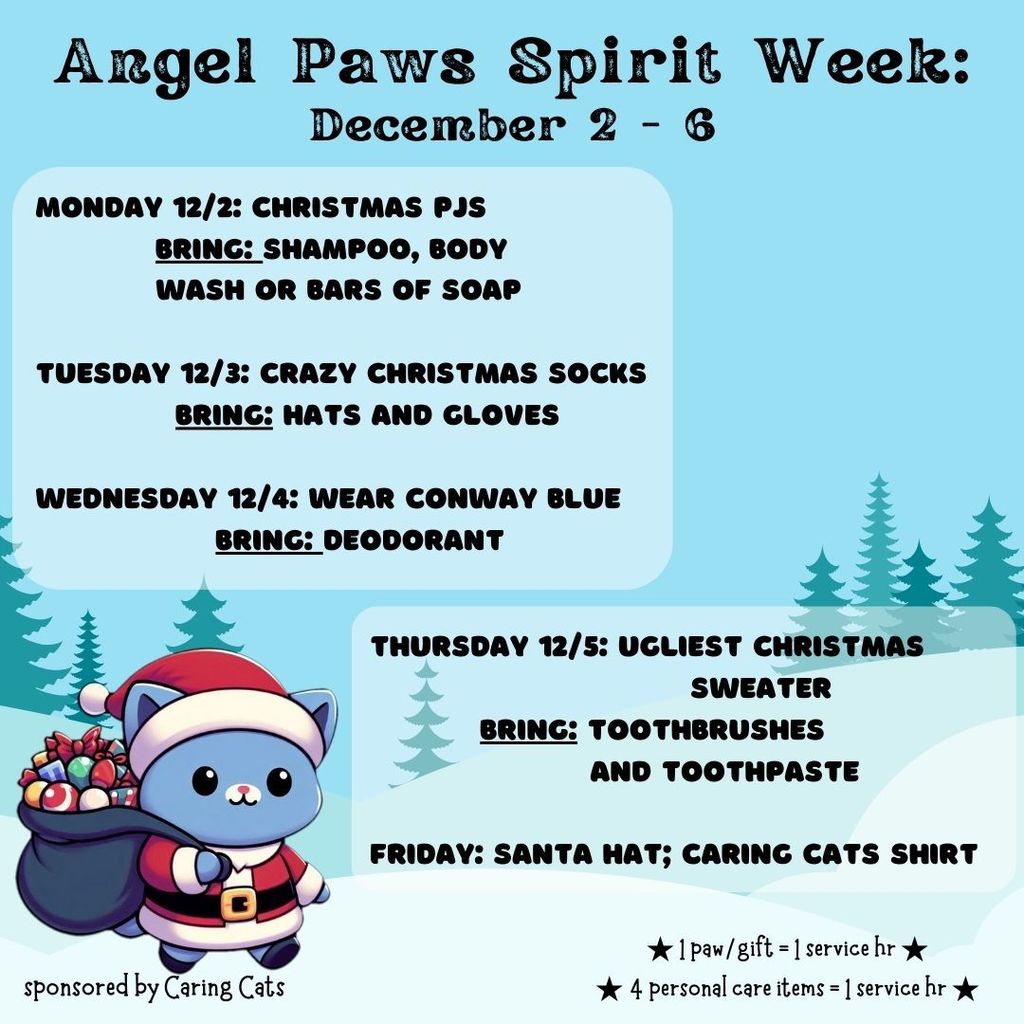 Angel Paws Spirit Week:
December 2 - 6

MONDAY 12/2: CHRISTMAS PJS
BRING: SHAMPOO, BODY WASH OR BARS OF SOAP

TUESDAY 12/3: CRAZY CHRISTMAS SOCKS
BRING: HATS AND GLOVES

WEDNESDAY 12/4: WEAR CONWAY BLUE
BRING: DEODORANT

THURSDAY 12/5: UGLIEST CHRISTMAS SWEATER
BRING: TOOTHBRUSHES AND TOOTHPASTE

FRIDAY: SANTA HAT; CARING CATS SHIRT

sponsored by Caring Cats

★ 1 paw/gift = 1 service hr ★
★ 4 personal care items = 1 service hr ★